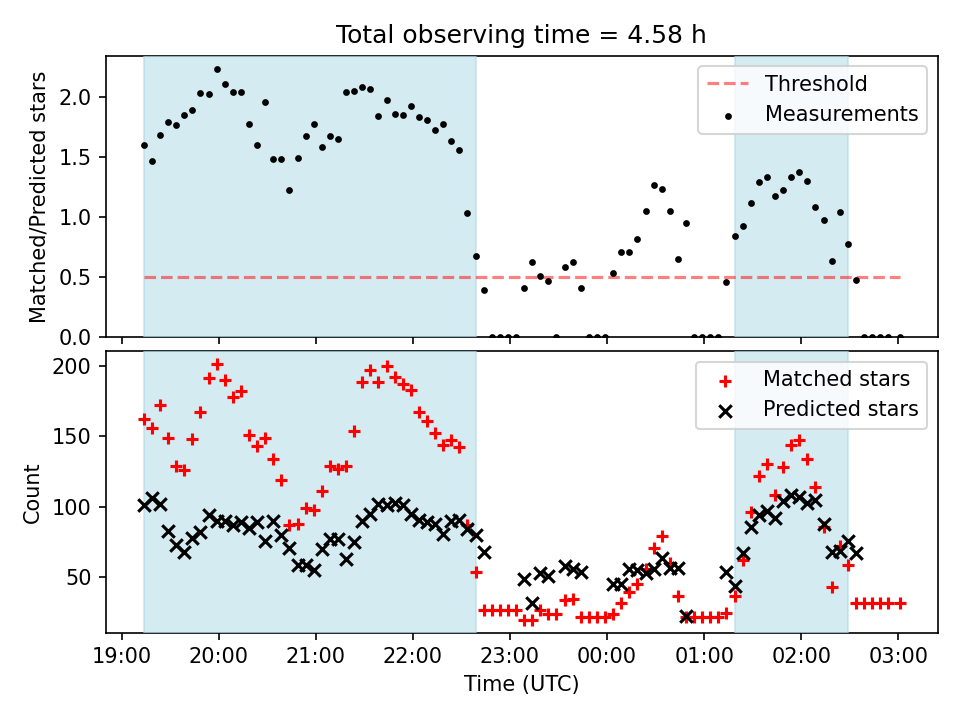 Total observing time = 4.58 h

Matched/Predicted stars

2.0
1.5
1.0
0.5
0.0

Threshold
Measurements

Count

200
150
100
50

Matched stars
Predicted stars

19:00 20:00 21:00 22:00 23:00 00:00 01:00 02:00 03:00

Time (UTC)